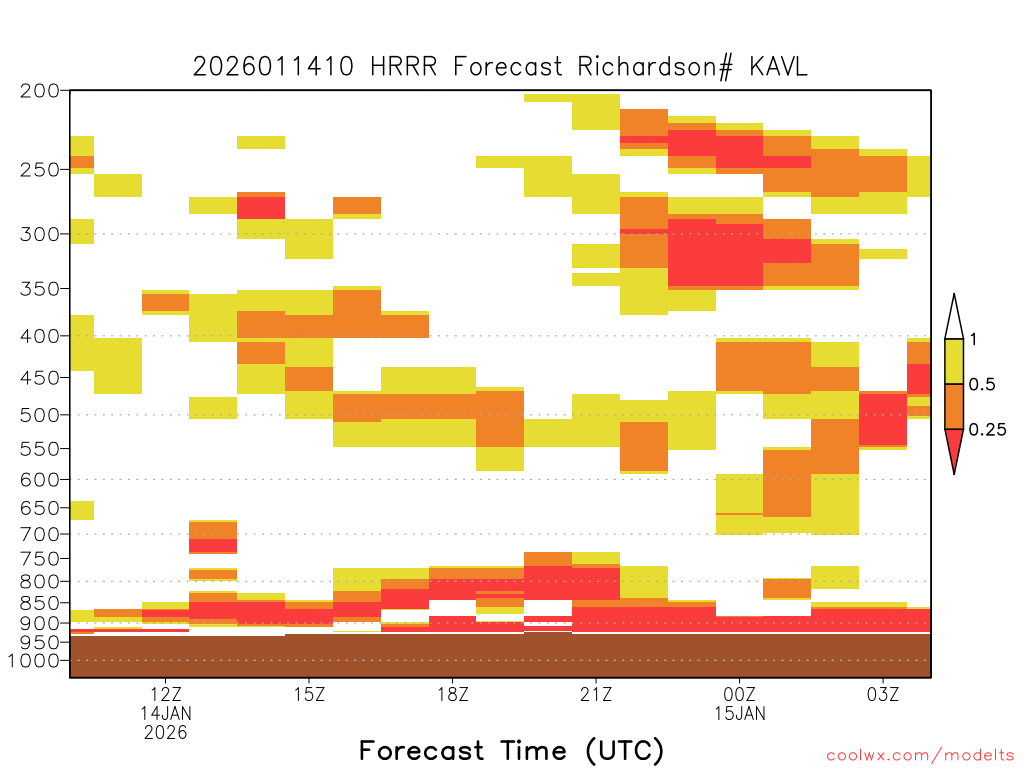 2026011410 HRRR Forecast Richardson# KAVL

200
250
300
350
400
450
500
550
600
650
700
750
800
850
900
950
1000

1
0.5
0.25

12Z
14JAN
2026
15Z
18Z
21Z
00Z
15JAN
03Z

Forecast Time (UTC)

coolwx.com/modelts